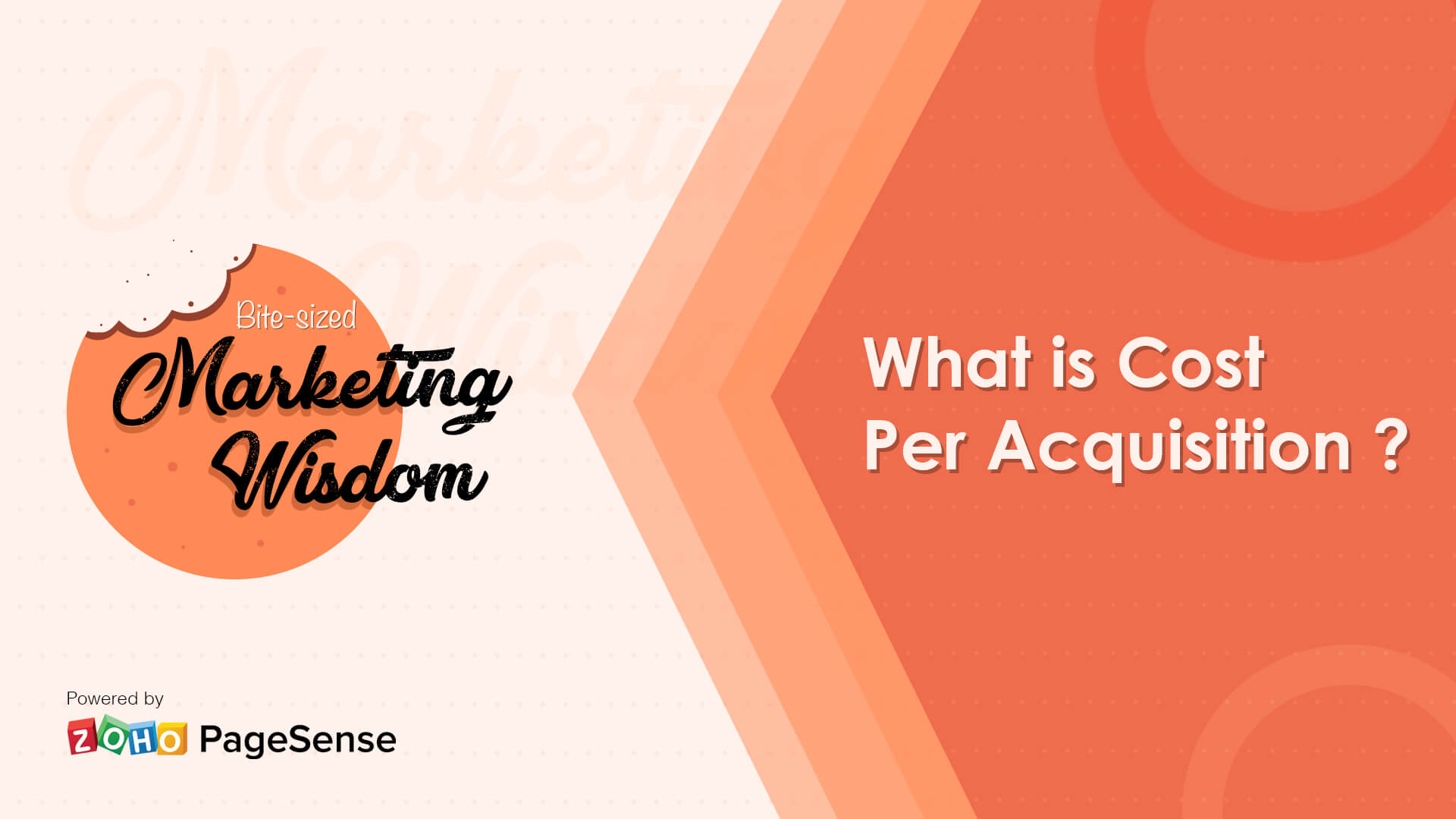 Bite-sized
Marketing
Wisdom

What is Cost Per Acquisition ?

Powered by
ZOHO PageSense